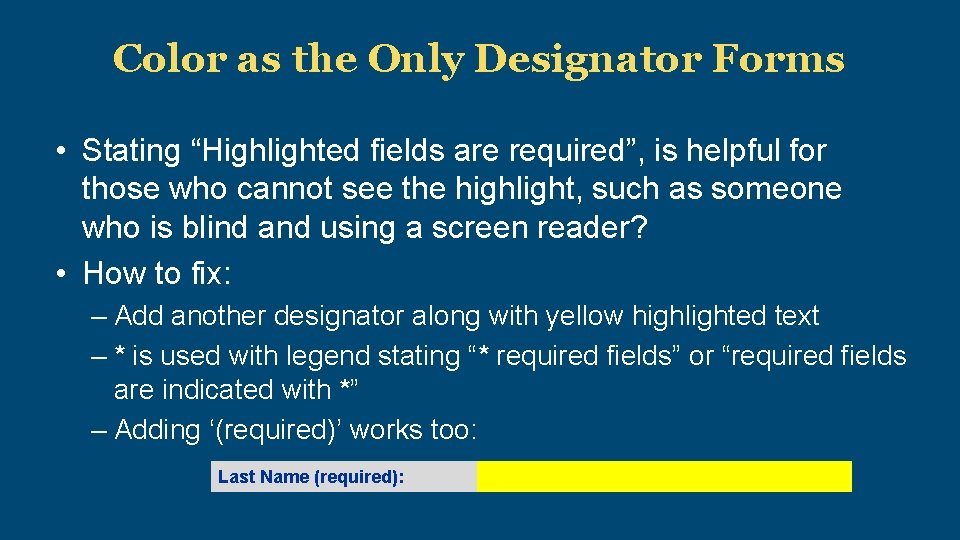 Color as the Only Designator Forms

• Stating “Highlighted fields are required”, is helpful for those who cannot see the highlight, such as someone who is blind and using a screen reader?
• How to fix:
– Add another designator along with yellow highlighted text
– * is used with legend stating “* required fields” or “required fields are indicated with *”
– Adding ‘(required)’ works too:

Last Name (required):